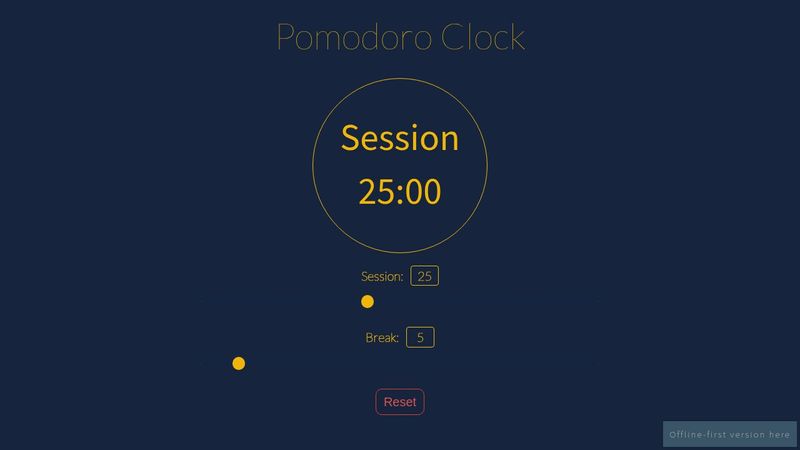 Pomodoro Clock

Session
25:00

Session: 25

Break: 5

Reset

Offline-first version here